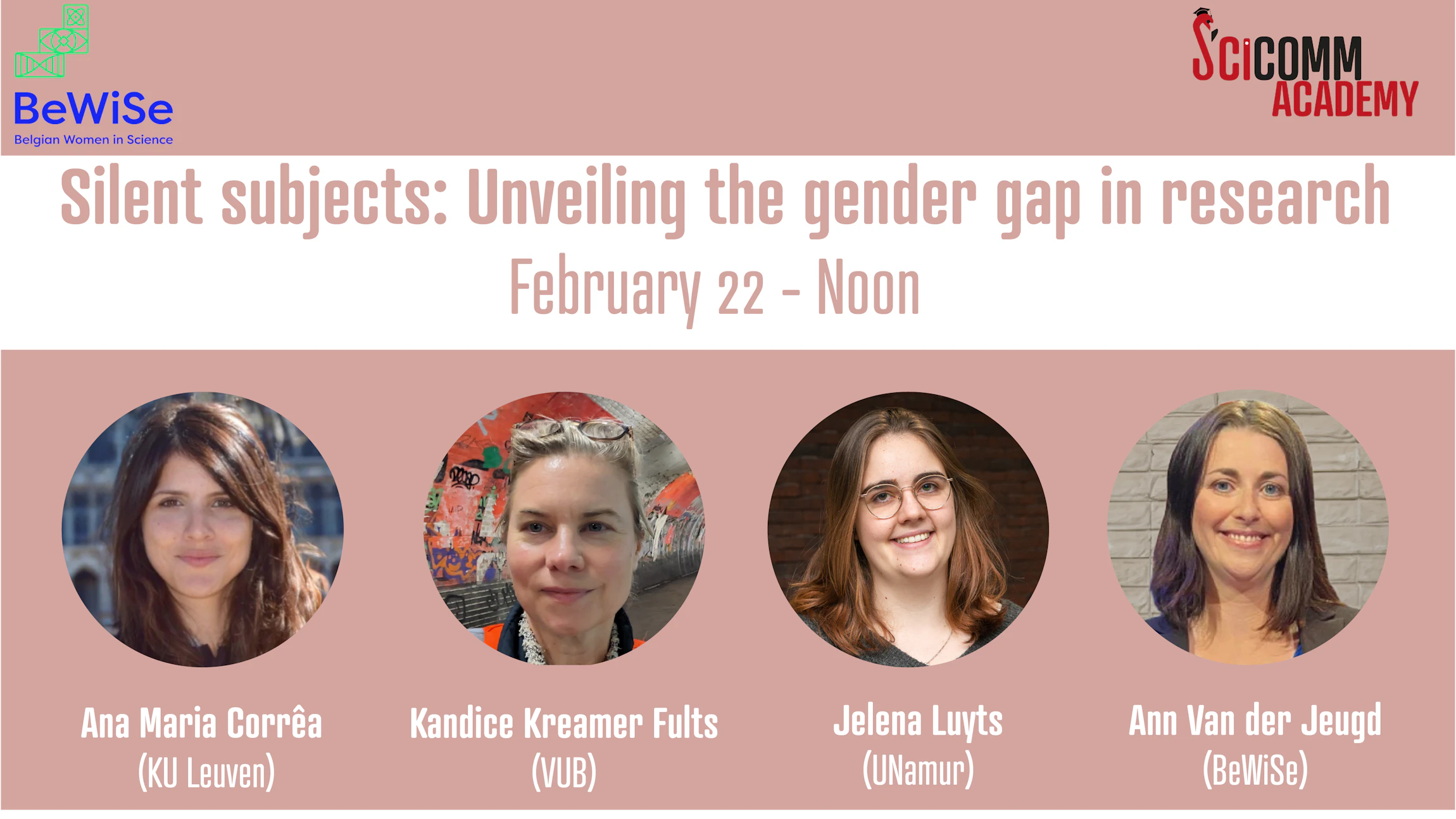 BeWiSe
Belgian Women in Science

SciCOMM
ACADEMY

Silent subjects: Unveiling the gender gap in research
February 22 - Noon

Ana Maria Corrêa
(KU Leuven)

Kandice Kreamer Fults
(VUB)

Jelena Luyts
(UNamur)

Ann Van der Jeugd
(BeWiSe)